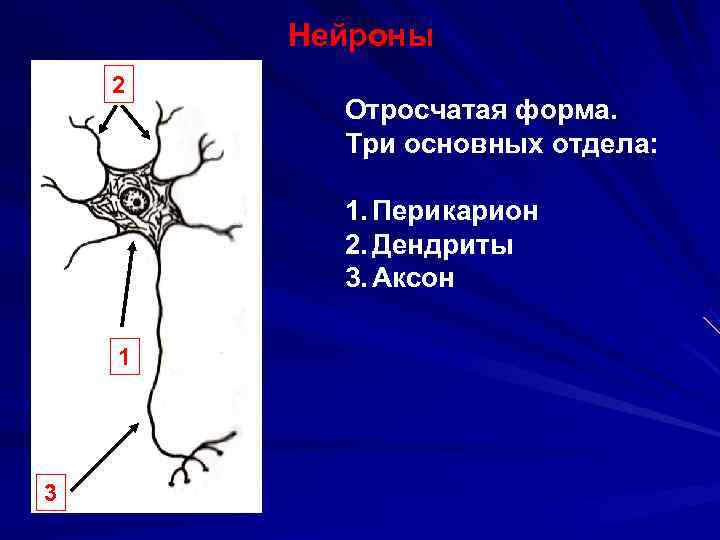 Нейроны

2

1

3

Отросчатая форма.
Три основных отдела:

1. Перикарион
2. Дендриты
3. Аксон